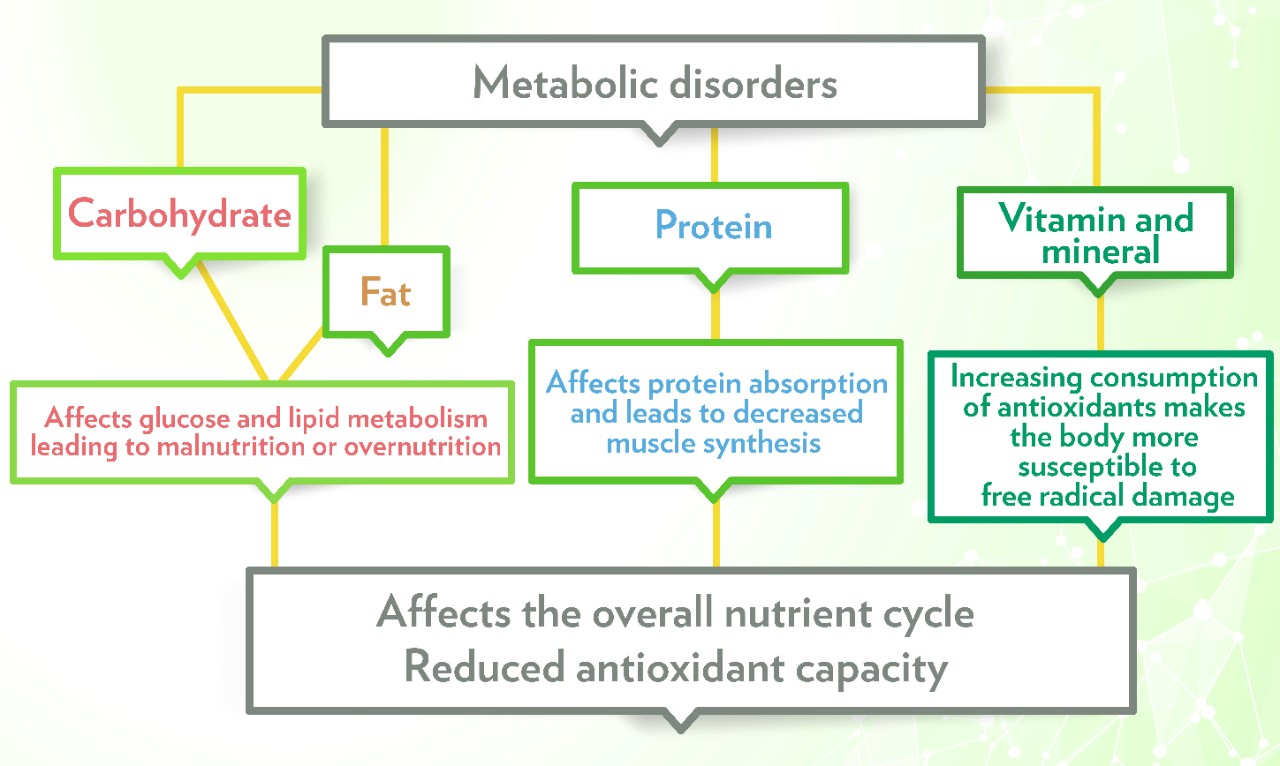 Metabolic disorders

Carbohydrate

Fat

Protein

Vitamin and mineral

Affects glucose and lipid metabolism leading to malnutrition or overnutrition

Affects protein absorption and leads to decreased muscle synthesis

Increasing consumption of antioxidants makes the body more susceptible to free radical damage

Affects the overall nutrient cycle
Reduced antioxidant capacity